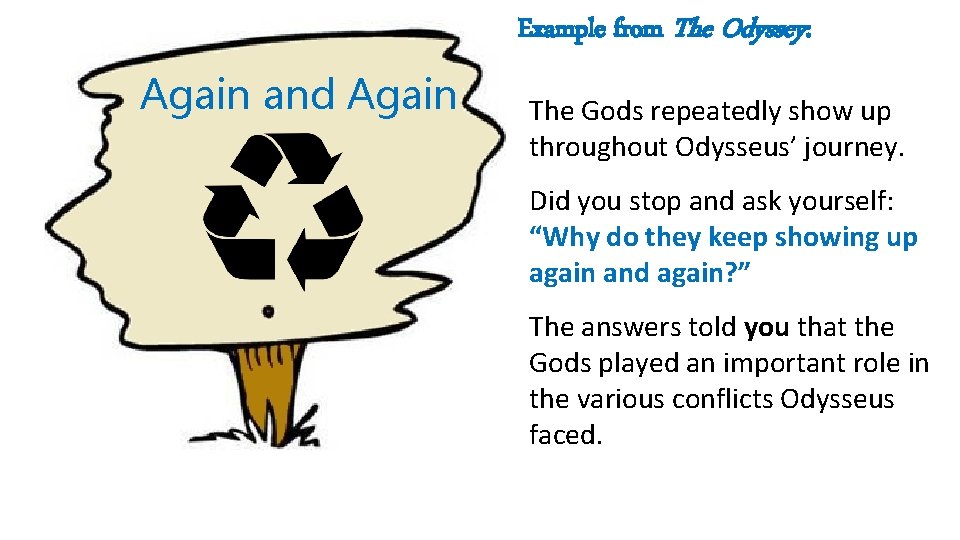 Again and Again

Example from The Odyssey:

The Gods repeatedly show up throughout Odysseus' journey.

Did you stop and ask yourself: "Why do they keep showing up again and again?"

The answers told you that the Gods played an important role in the various conflicts Odysseus faced.